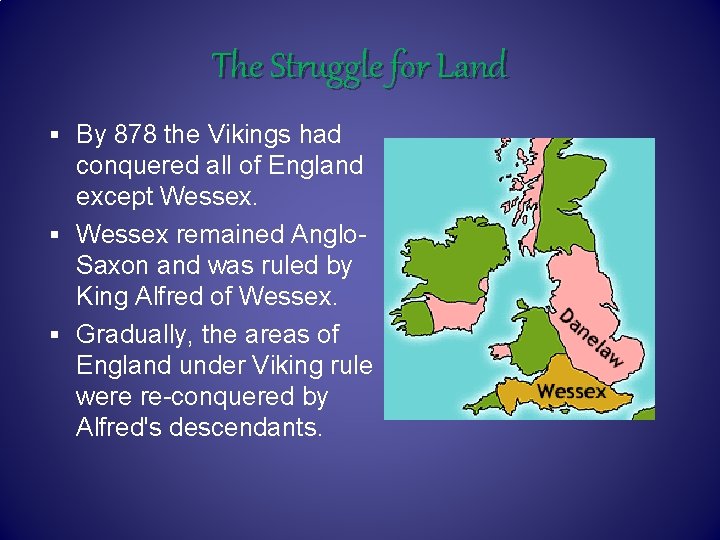 The Struggle for Land

▪ By 878 the Vikings had conquered all of England except Wessex.

▪ Wessex remained Anglo-Saxon and was ruled by King Alfred of Wessex.

▪ Gradually, the areas of England under Viking rule were re-conquered by Alfred's descendants.

Danelaw

Wessex